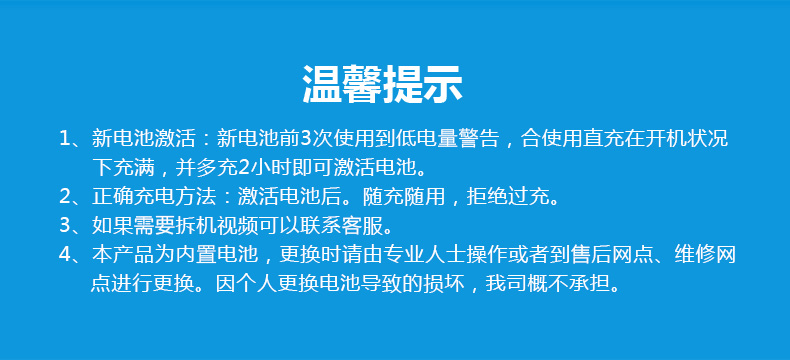 温馨提示

1、新电池激活：新电池前3次使用到低电量警告，合使用直充在开机状况下充满，并多充2小时即可激活电池。
2、正确充电方法：激活电池后。随充随用，拒绝过充。
3、如果需要拆机视频可以联系客服。
4、本产品为内置电池，更换时请由专业人士操作或者到售后网点、维修网点进行更换。因个人更换电池导致的损坏，我司概不承担。